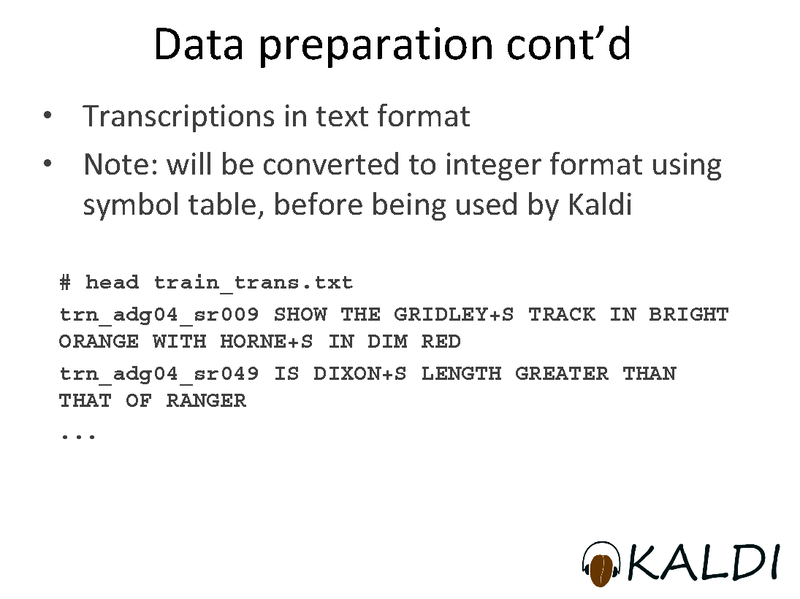 Data preparation cont'd

• Transcriptions in text format

• Note: will be converted to integer format using symbol table, before being used by Kaldi

# head train_trans.txt

trn_adg04_sr009 SHOW THE GRIDLEY+S TRACK IN BRIGHT ORANGE WITH HORNE+S IN DIM RED

trn_adg04_sr049 IS DIXON+S LENGTH GREATER THAN THAT OF RANGER

...

KALDI